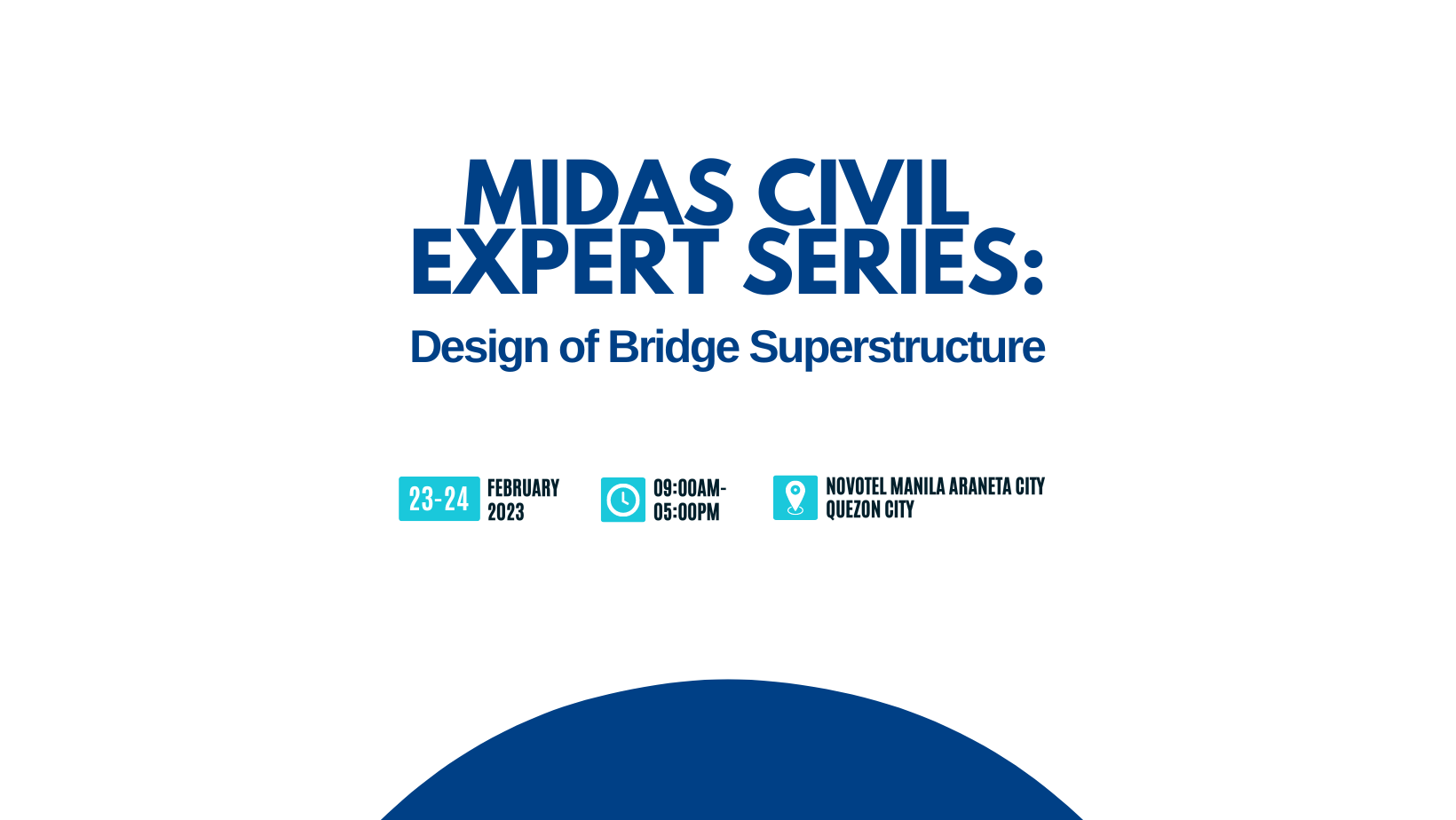 MIDAS CIVIL EXPERT SERIES:

Design of Bridge Superstructure

23-24 FEBRUARY 2023

09:00AM-05:00PM

NOVOTEL MANILA ARANETA CITY QUEZON CITY